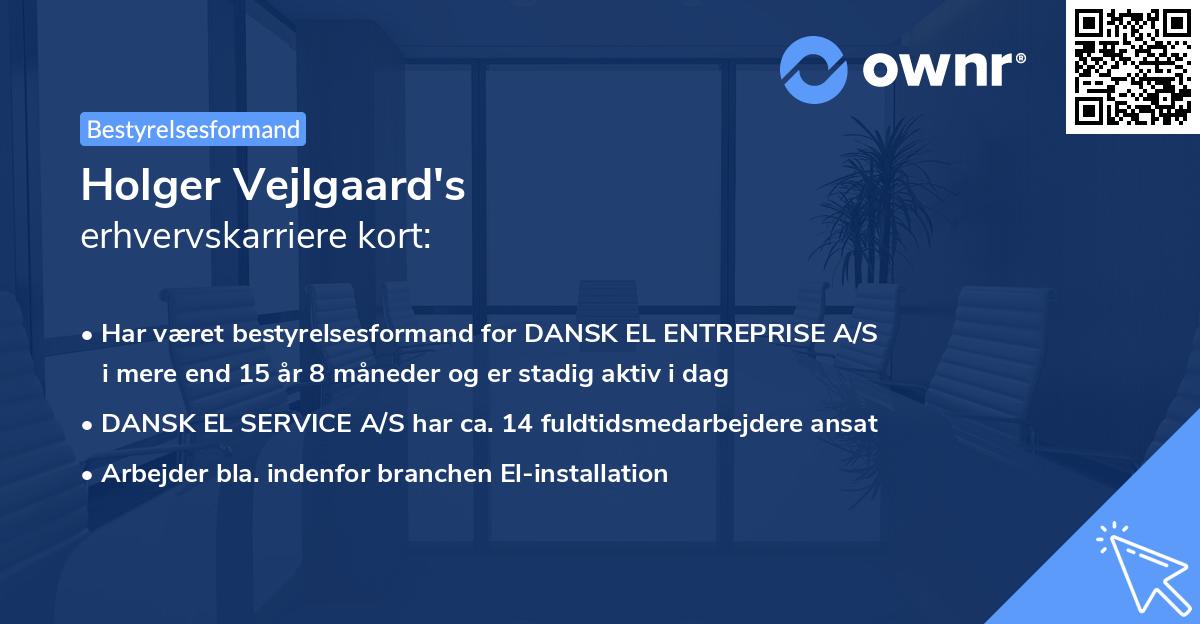 ownr®

Bestyrelsesformand

Holger Vejlgaard's
erhvervskarriere kort:

• Har været bestyrelsesformand for DANSK EL ENTREPRISE A/S i mere end 15 år 8 måneder og er stadig aktiv i dag
• DANSK EL SERVICE A/S har ca. 14 fuldtidsmedarbejdere ansat
• Arbejder bla. indenfor branchen El-installation